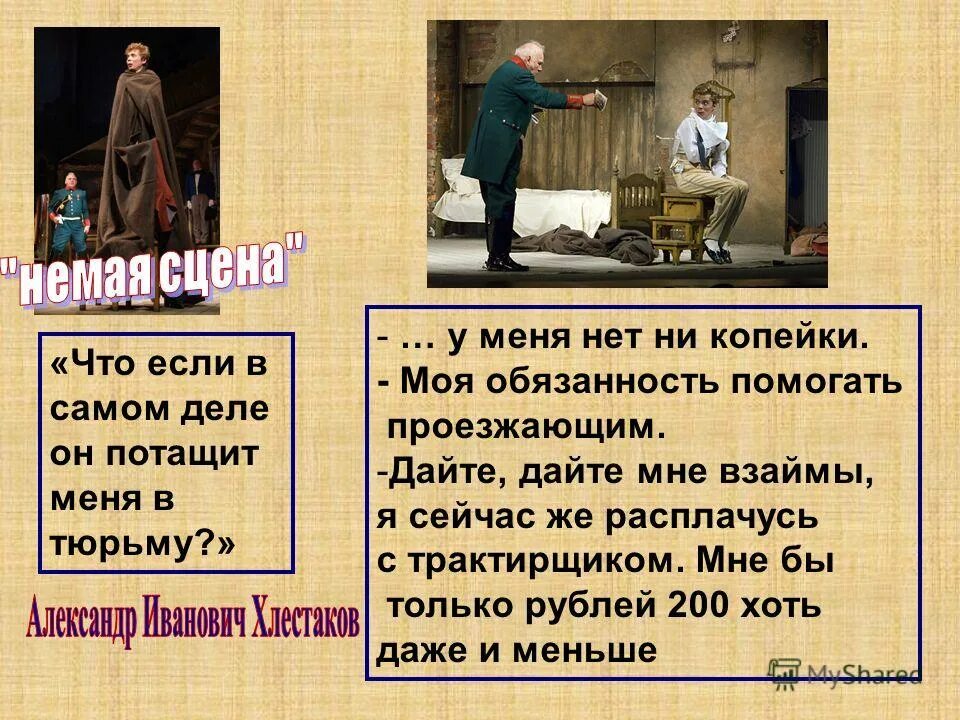 "немая сцена"

«Что если в самом деле он потащит меня в тюрьму?»

Александр Иванович Хлестаков

- … у меня нет ни копейки.
- Моя обязанность помогать проезжающим.
-Дайте, дайте мне взаймы, я сейчас же расплачусь с трактирщиком. Мне бы только рублей 200 хоть даже и меньше

MyShared